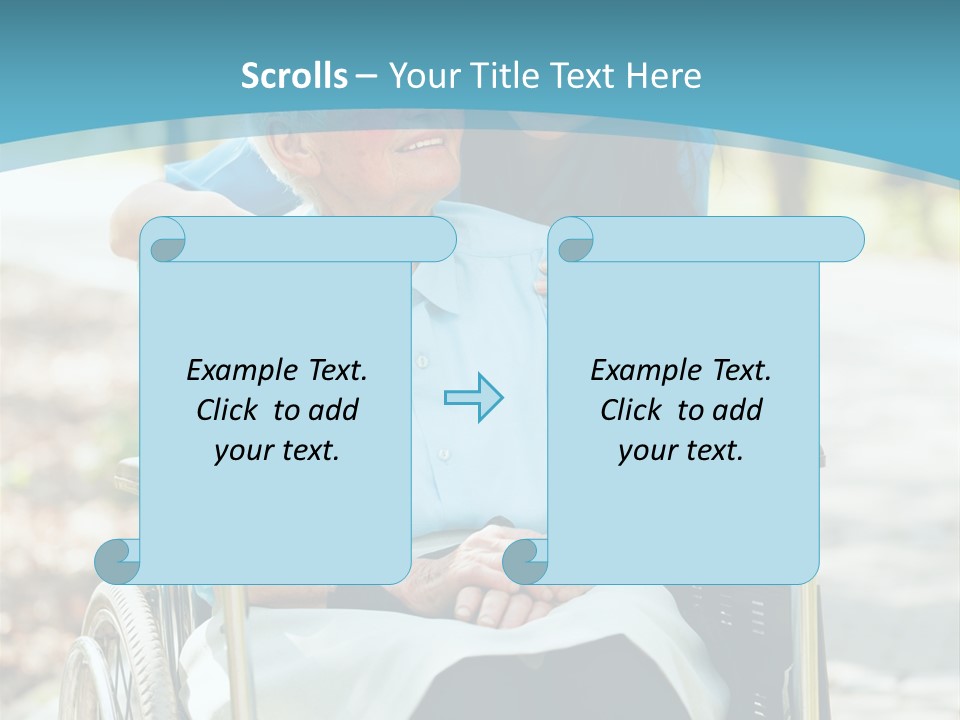 Scrolls – Your Title Text Here

Example Text. Click to add your text.

Example Text. Click to add your text.